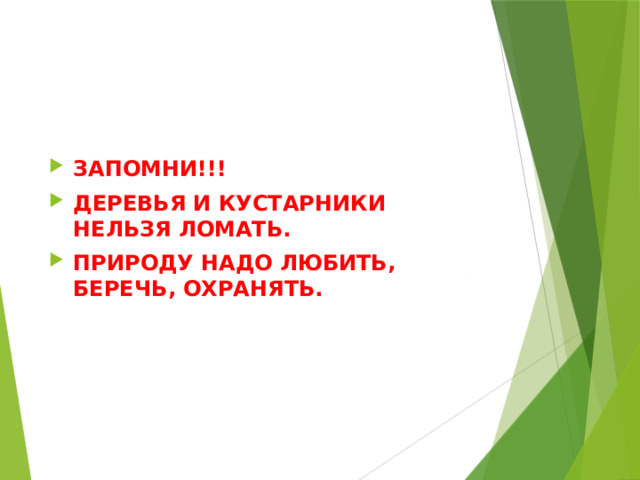 ЗАПОМНИ!!!

ДЕРЕВЬЯ И КУСТАРНИКИ НЕЛЬЗЯ ЛОМАТЬ.

ПРИРОДУ НАДО ЛЮБИТЬ, БЕРЕЧЬ, ОХРАНЯТЬ.